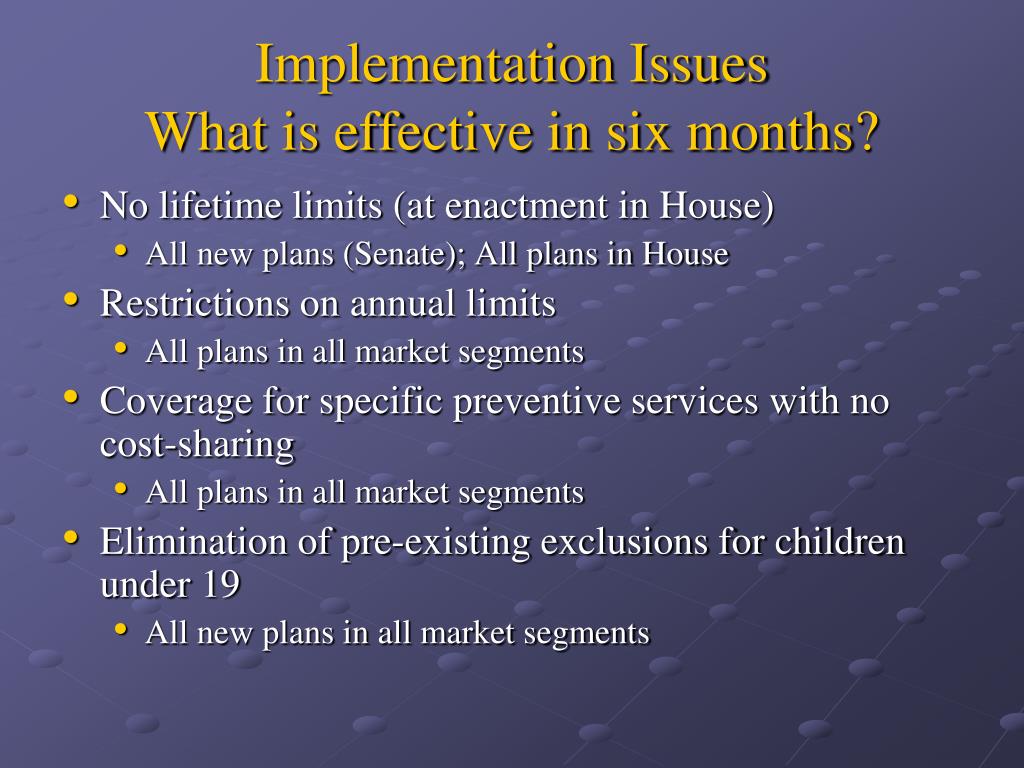 Implementation Issues
What is effective in six months?

• No lifetime limits (at enactment in House)
  • All new plans (Senate); All plans in House
• Restrictions on annual limits
  • All plans in all market segments
• Coverage for specific preventive services with no cost-sharing
  • All plans in all market segments
• Elimination of pre-existing exclusions for children under 19
  • All new plans in all market segments